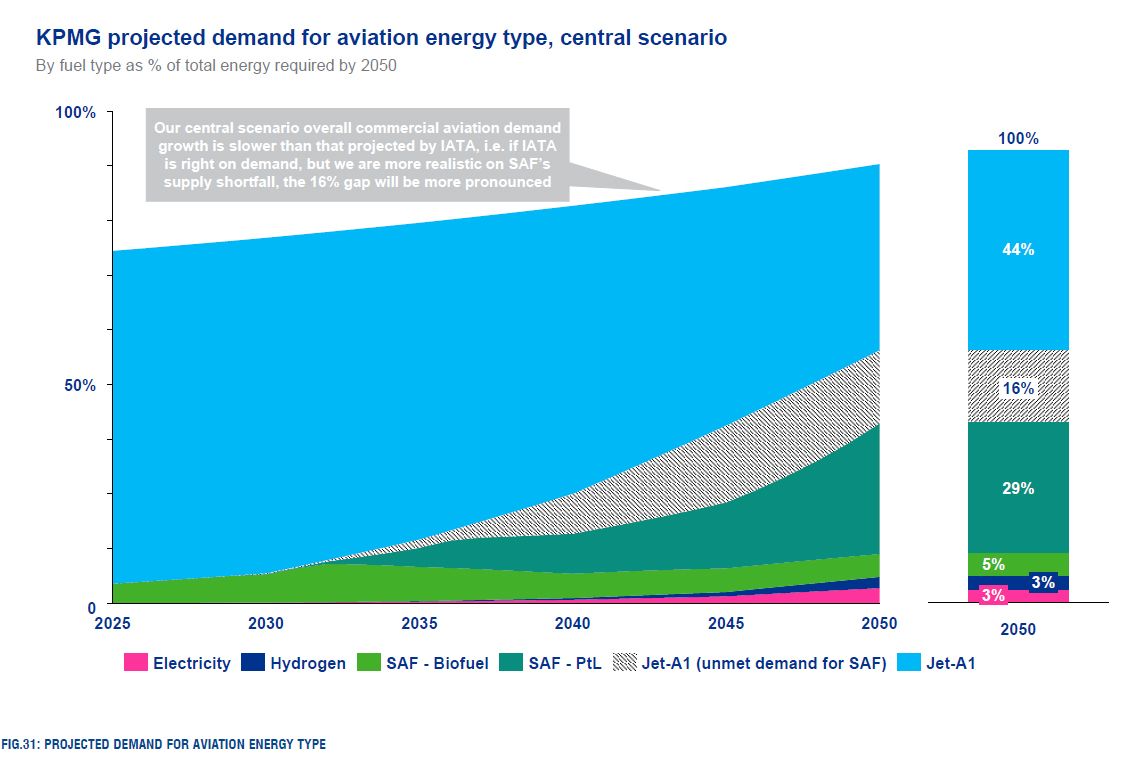 KPMG projected demand for aviation energy type, central scenario
By fuel type as % of total energy required by 2050

100%
50%
0

Our central scenario overall commercial aviation demand growth is slower than that projected by IATA, i.e. if IATA is right on demand, but we are more realistic on SAF's supply shortfall, the 16% gap will be more pronounced

2025 2030 2035 2040 2045 2050

100%
44%
16%
29%
5%
3%
3%
2050

Electricity Hydrogen SAF - Biofuel SAF - PtL Jet-A1 (unmet demand for SAF) Jet-A1

FIG.31: PROJECTED DEMAND FOR AVIATION ENERGY TYPE